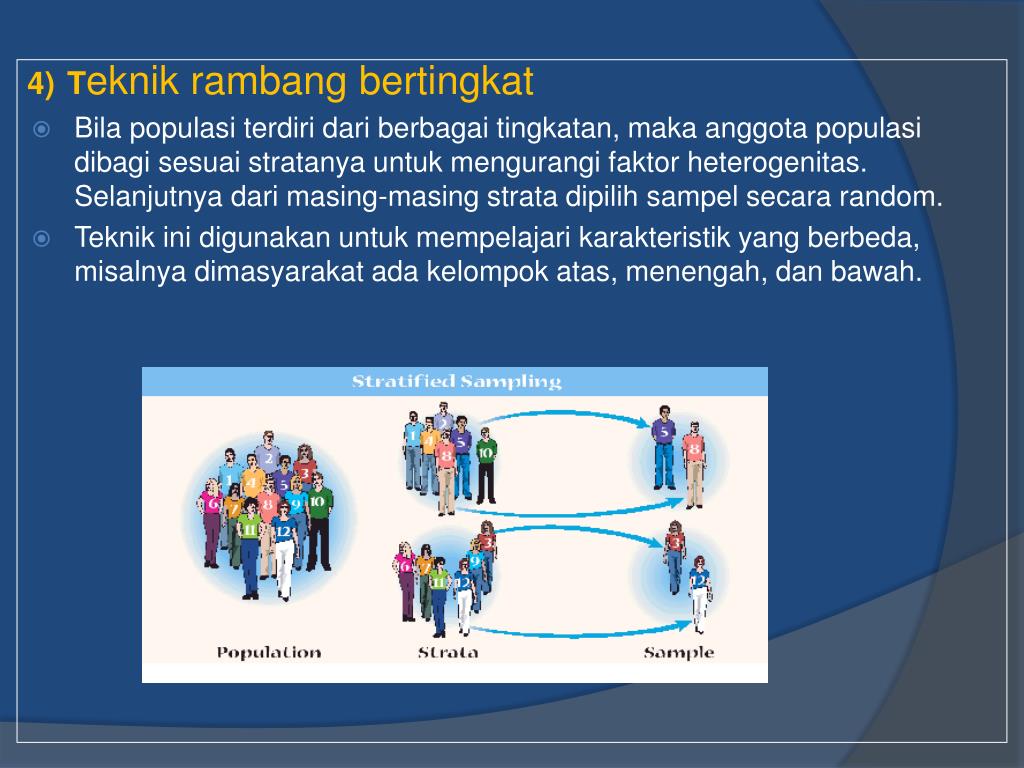 4) Teknik rambang bertingkat

Bila populasi terdiri dari berbagai tingkatan, maka anggota populasi dibagi sesuai stratanya untuk mengurangi faktor heterogenitas. Selanjutnya dari masing-masing strata dipilih sampel secara random.

Teknik ini digunakan untuk mempelajari karakteristik yang berbeda, misalnya dimasyarakat ada kelompok atas, menengah, dan bawah.

Stratified Sampling

1 2 3 4 5 6 7 8 9 10 11 12

1 2 4 5 8 10

5 8

3 6 7 9 11 12

3 12

Population Strata Sample